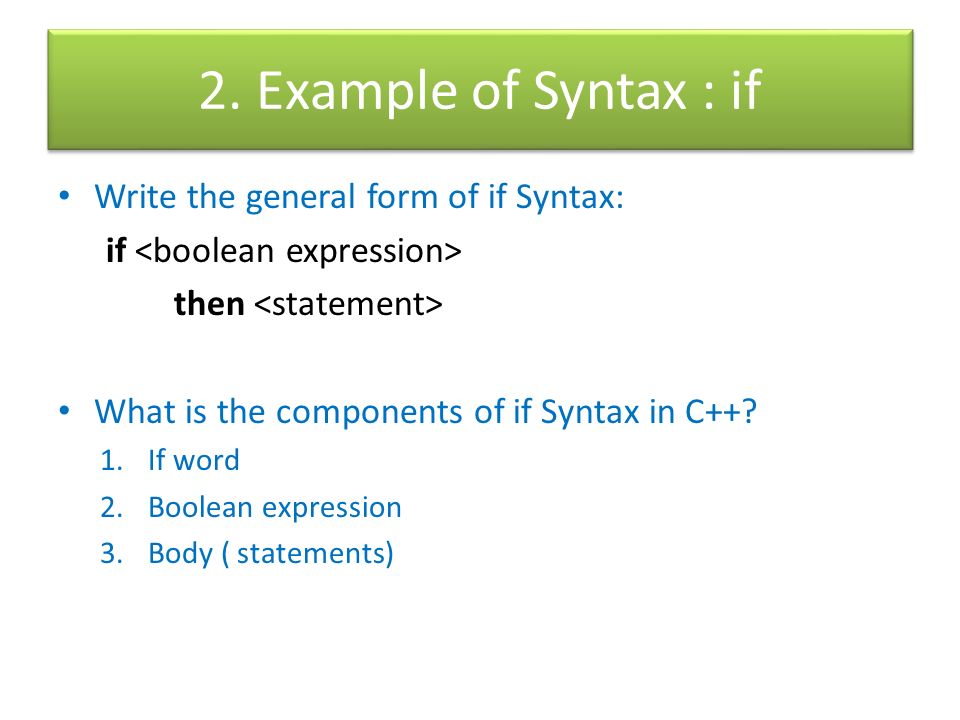 2. Example of Syntax : if

• Write the general form of if Syntax:
if <boolean expression>
then <statement>

• What is the components of if Syntax in C++?
1. If word
2. Boolean expression
3. Body ( statements)